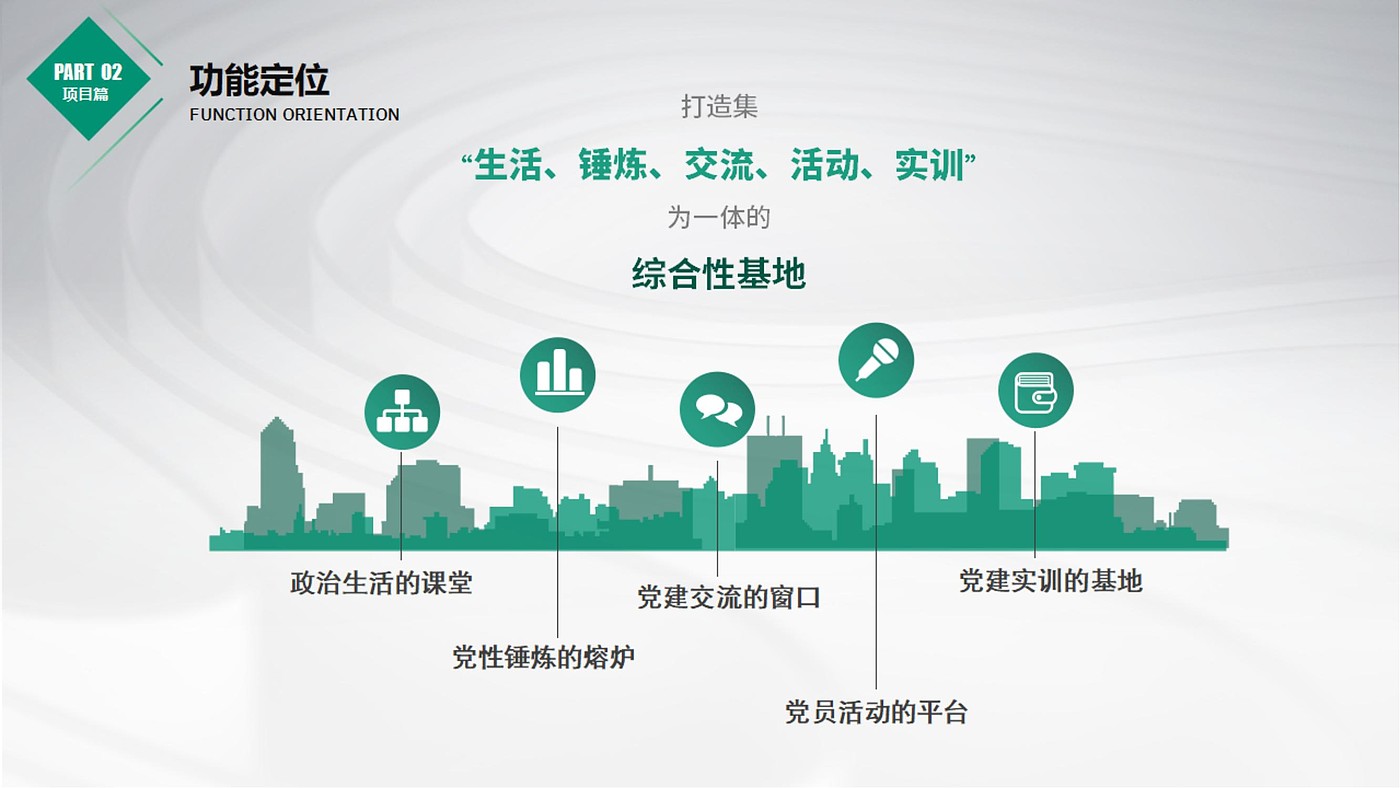 PART 02
项目篇

功能定位
FUNCTION ORIENTATION

打造集
“生活、锤炼、交流、活动、实训”
为一体的
综合性基地

政治生活的课堂

党性锤炼的熔炉

党建交流的窗口

党员活动的平台

党建实训的基地